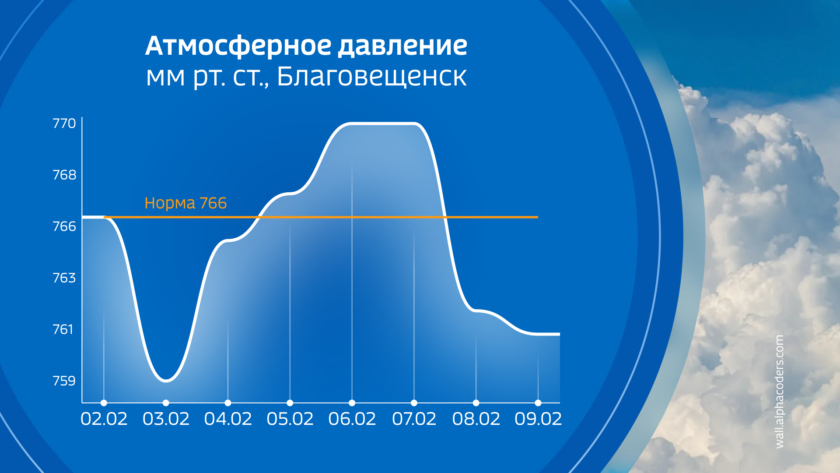 Атмосферное давление
мм рт. ст., Благовещенск

770
768
766
763
761
759

Норма 766

02.02 03.02 04.02 05.02 06.02 07.02 08.02 09.02

wall.alphacoders.com